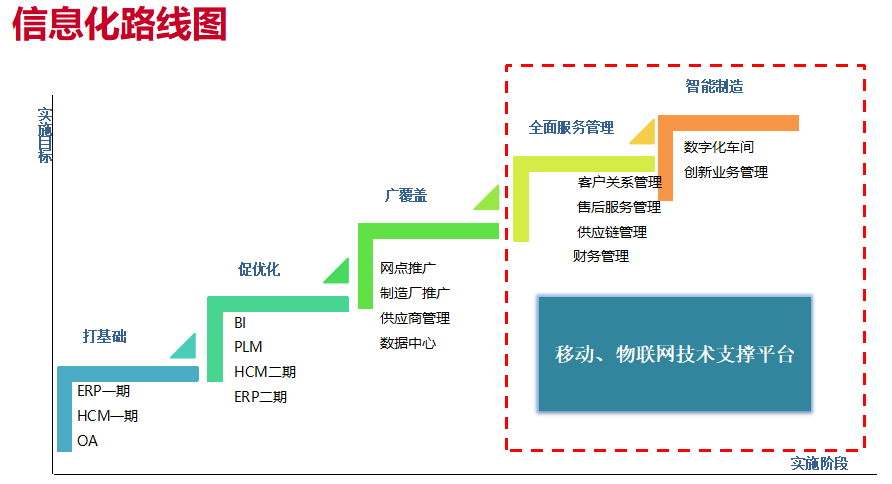 信息化路线图

实施目标

打基础
ERP一期
HCM一期
OA

促优化
BI
PLM
HCM二期
ERP二期

广覆盖
网点推广
制造厂推广
供应商管理
数据中心

全面服务管理
客户关系管理
售后服务管理
供应链管理
财务管理

智能制造
数字化车间
创新业务管理

移动、物联网技术支撑平台

实施阶段